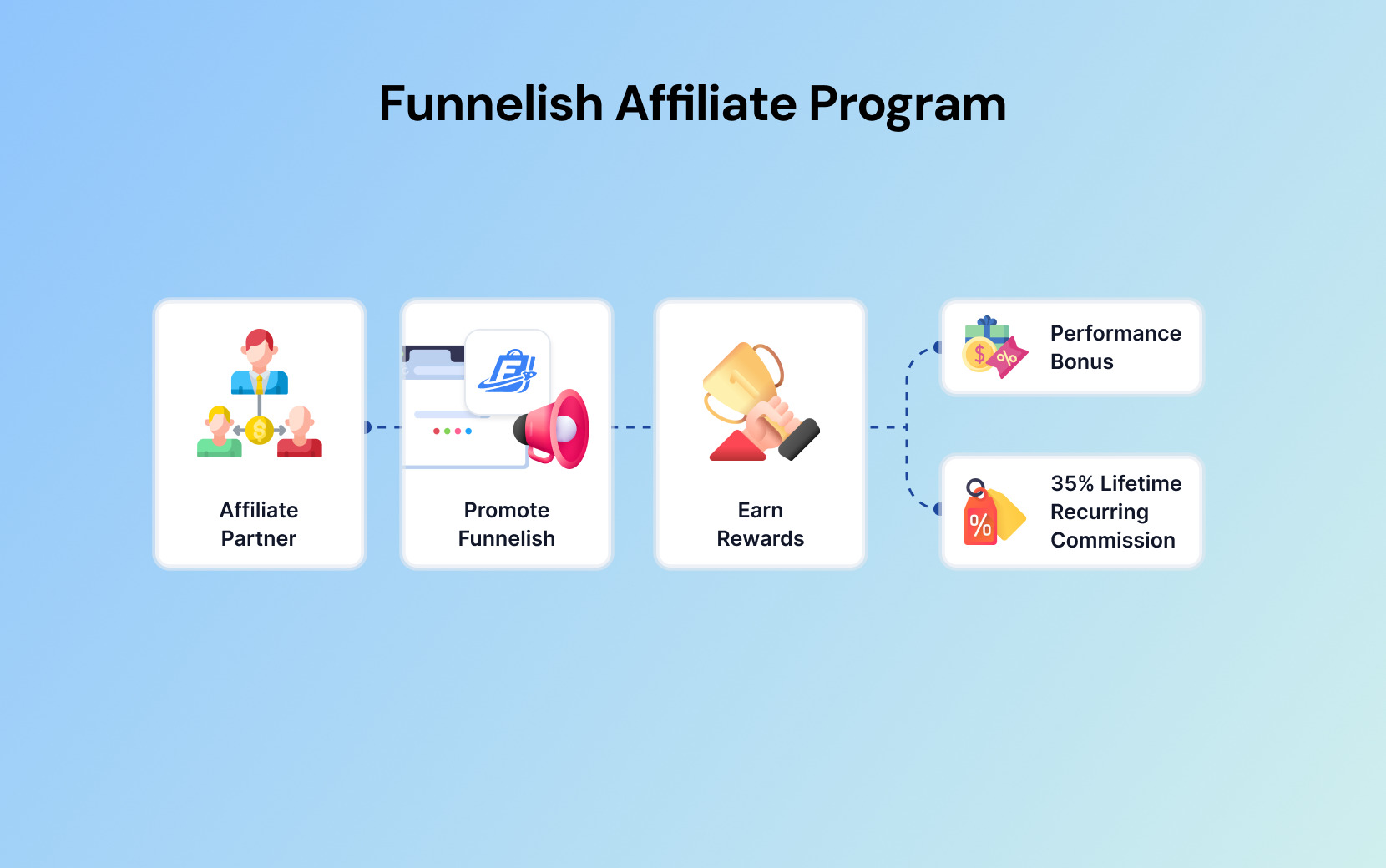 Funnelish Affiliate Program

Affiliate Partner

Promote Funnelish

Earn Rewards

Performance Bonus

35% Lifetime Recurring Commission